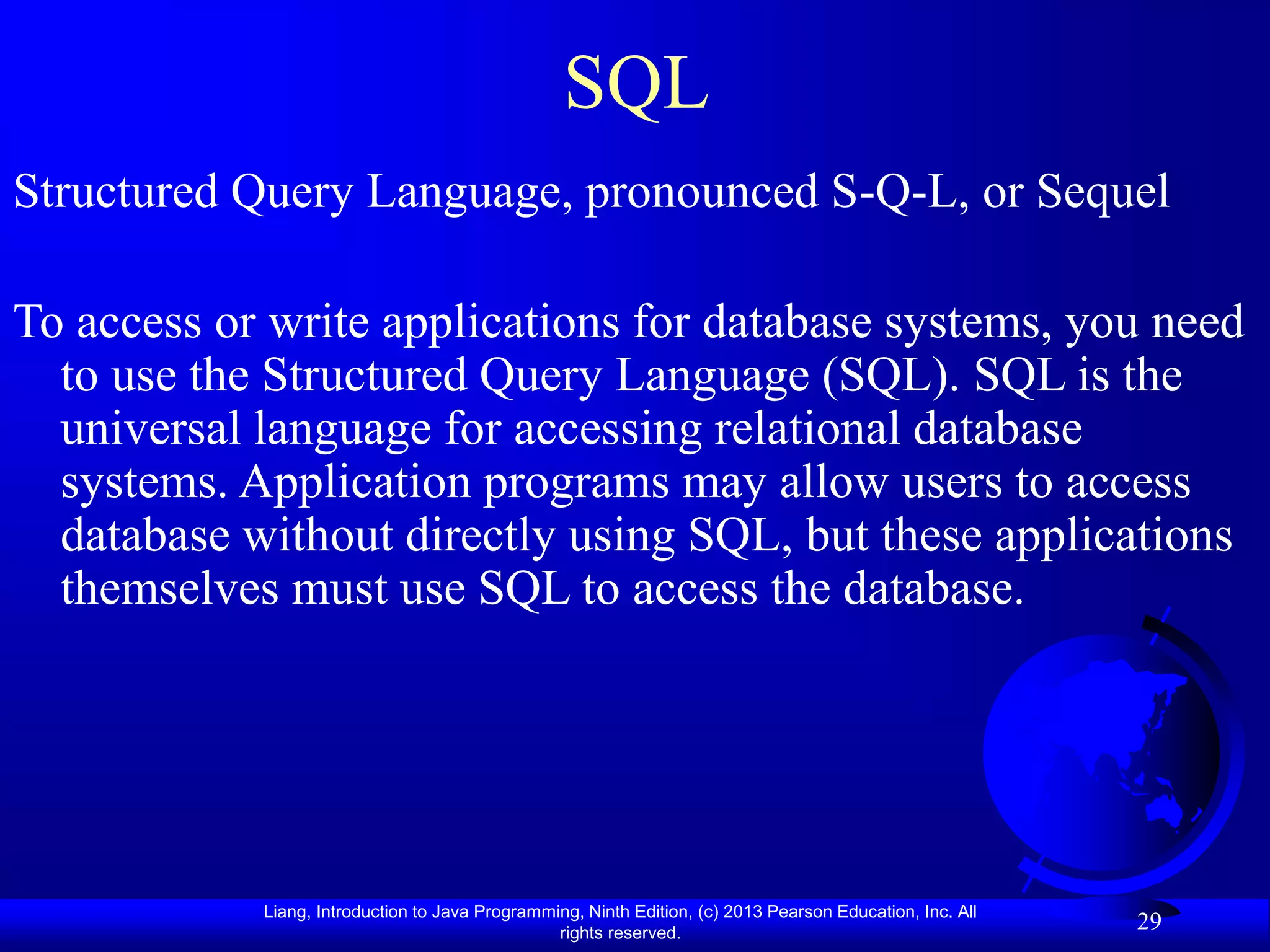 SQL

Structured Query Language, pronounced S-Q-L, or Sequel

To access or write applications for database systems, you need to use the Structured Query Language (SQL). SQL is the universal language for accessing relational database systems. Application programs may allow users to access database without directly using SQL, but these applications themselves must use SQL to access the database.

Liang, Introduction to Java Programming, Ninth Edition, (c) 2013 Pearson Education, Inc. All rights reserved.

29